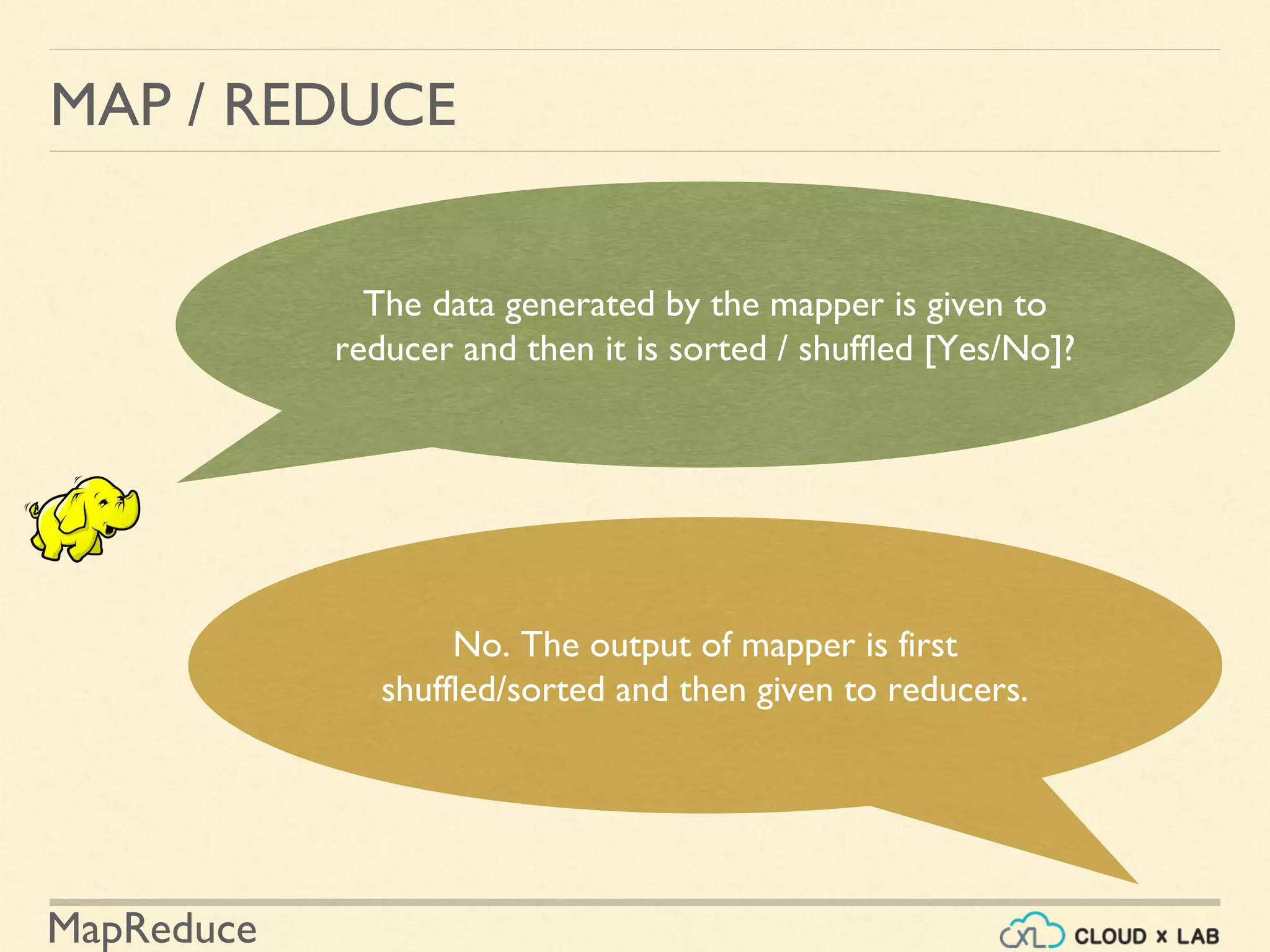 MAP / REDUCE

The data generated by the mapper is given to reducer and then it is sorted / shuffled [Yes/No]?

No. The output of mapper is first shuffled/sorted and then given to reducers.

MapReduce

CXL CLOUD x LAB